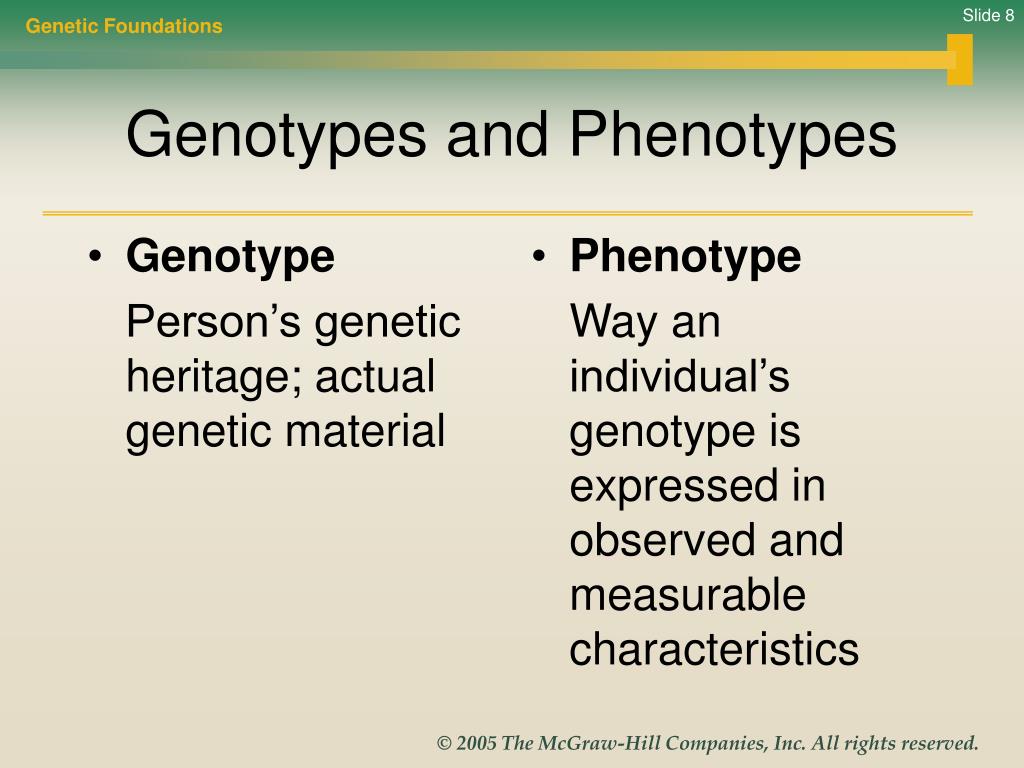 Genetic Foundations

Slide 8

Genotypes and Phenotypes

• Genotype

Person’s genetic heritage; actual genetic material

• Phenotype

Way an individual’s genotype is expressed in observed and measurable characteristics

© 2005 The McGraw-Hill Companies, Inc. All rights reserved.